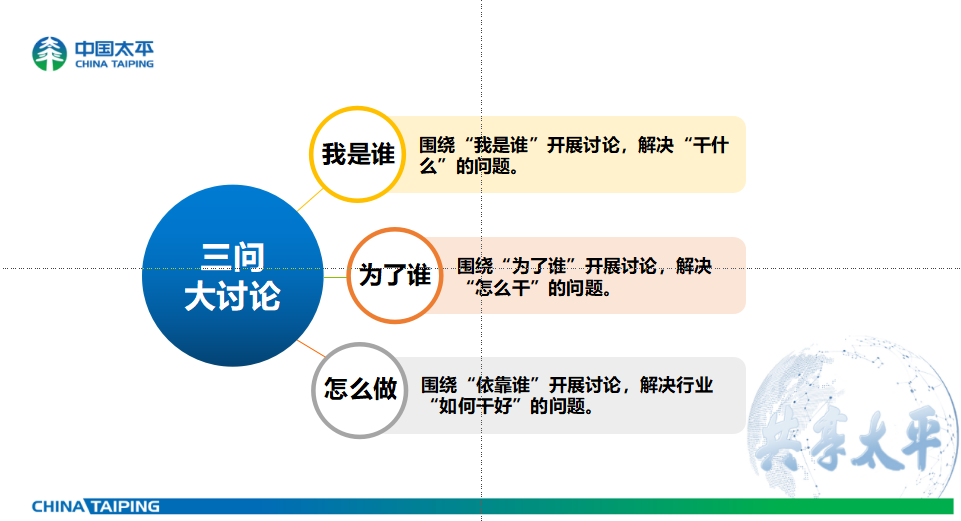 中国太平
CHINA TAIPING

三问
大讨论

我是谁
围绕“我是谁”开展讨论，解决“干什么”的问题。

为了谁
围绕“为了谁”开展讨论，解决“怎么干”的问题。

怎么做
围绕“依靠谁”开展讨论，解决行业“如何干好”的问题。

共享太平

CHINA TAIPING